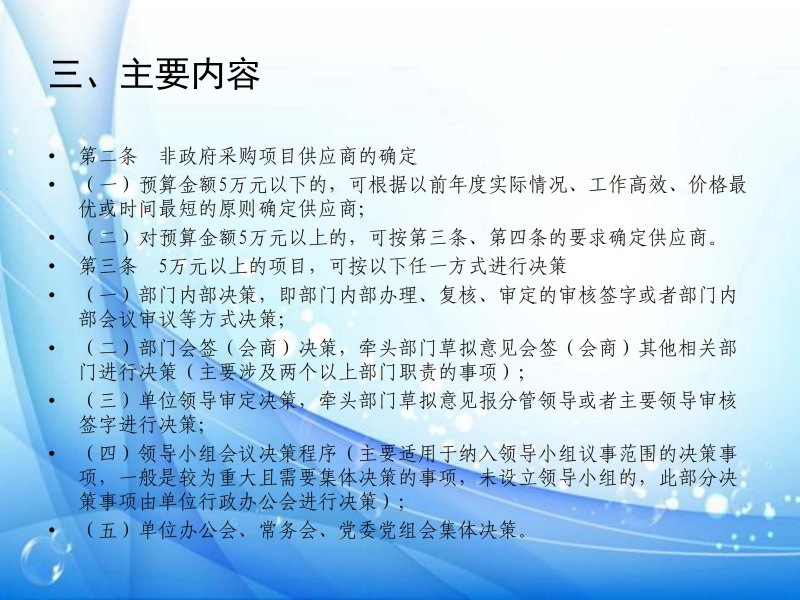 三、主要内容

• 第二条 非政府采购项目供应商的确定
• （一）预算金额5万元以下的，可根据以前年度实际情况、工作高效、价格最优或时间最短的原则确定供应商；
• （二）对预算金额5万元以上的，可按第三条、第四条的要求确定供应商。
• 第三条 5万元以上的项目，可按以下任一方式进行决策
• （一）部门内部决策，即部门内部办理、复核、审定的审核签字或者部门内部会议审议等方式决策；
• （二）部门会签（会商）决策，牵头部门草拟意见会签（会商）其他相关部门进行决策（主要涉及两个以上部门职责的事项）；
• （三）单位领导审定决策，牵头部门草拟意见报分管领导或者主要领导审核签字进行决策；
• （四）领导小组会议决策程序（主要适用于纳入领导小组议事范围的决策事项，一般是较为重大且需要集体决策的事项，未设立领导小组的，此部分决策事项由单位行政办公会进行决策）；
• （五）单位办公会、常务会、党委党组会集体决策。